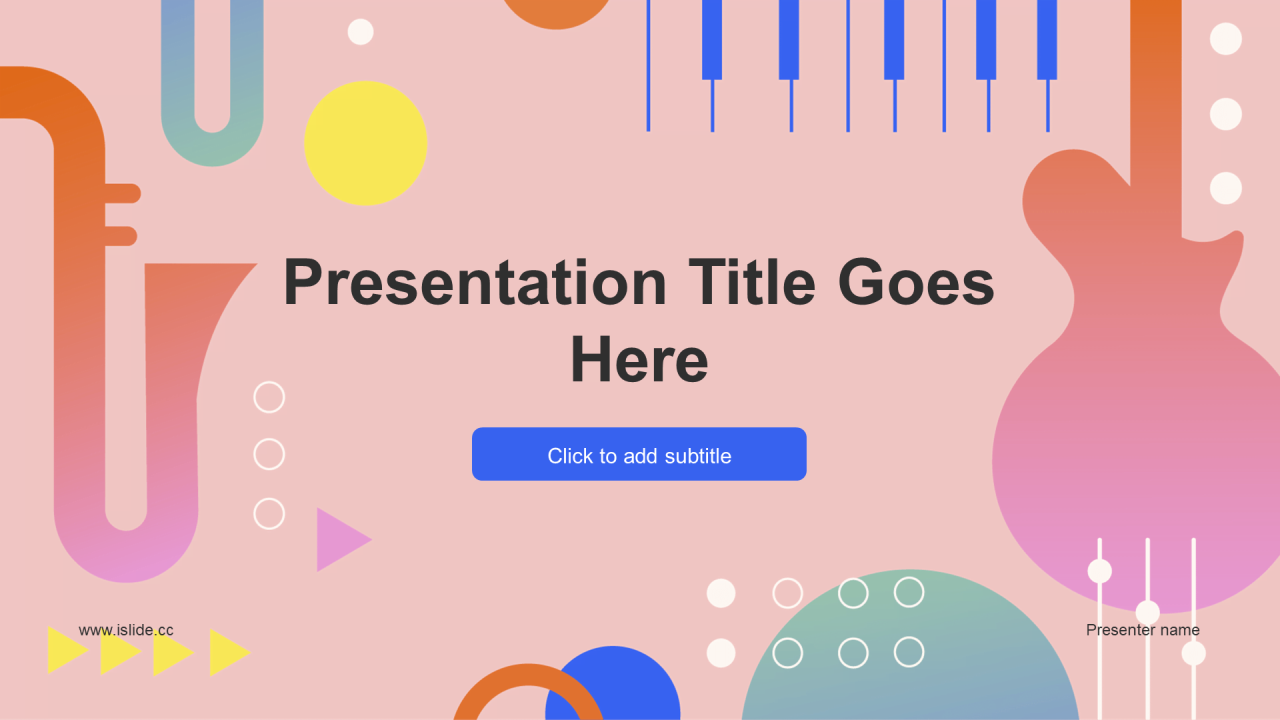 Presentation Title Goes Here

Click to add subtitle

www.islide.cc

Presenter name